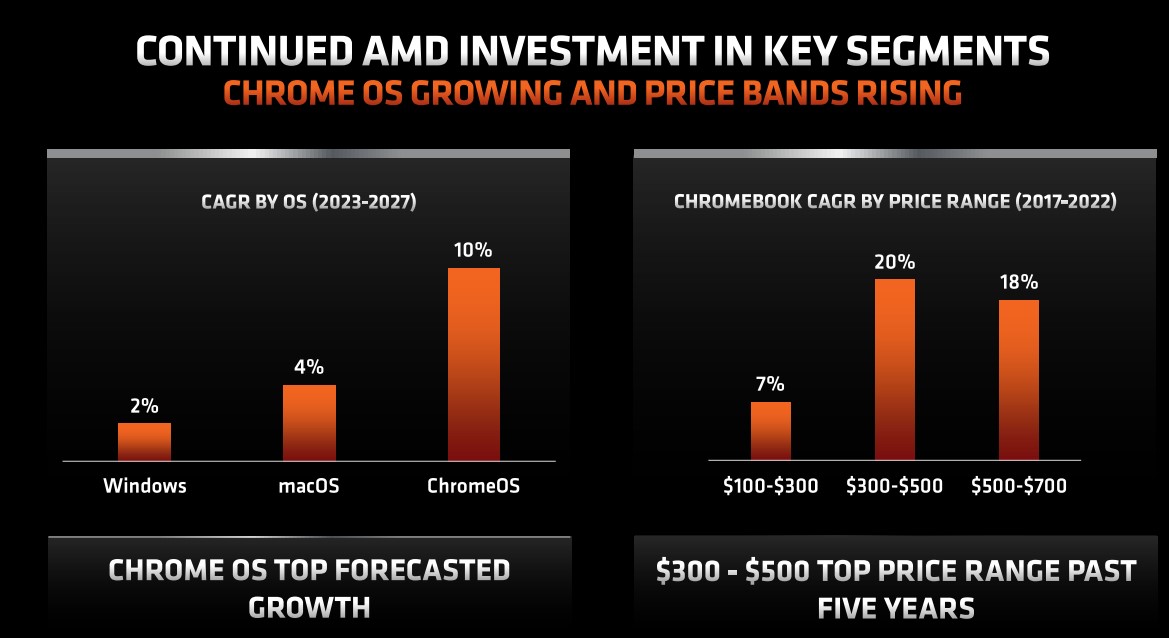 CONTINUED AMD INVESTMENT IN KEY SEGMENTS
CHROME OS GROWING AND PRICE BANDS RISING

CAGR BY OS (2023-2027)

2%
4%
10%

Windows
macOS
ChromeOS

CHROME OS TOP FORECASTED GROWTH

CHROMEBOOK CAGR BY PRICE RANGE (2017-2022)

7%
20%
18%

\$100-\$300
\$300-\$500
\$500-\$700

\$300 - \$500 TOP PRICE RANGE PAST FIVE YEARS